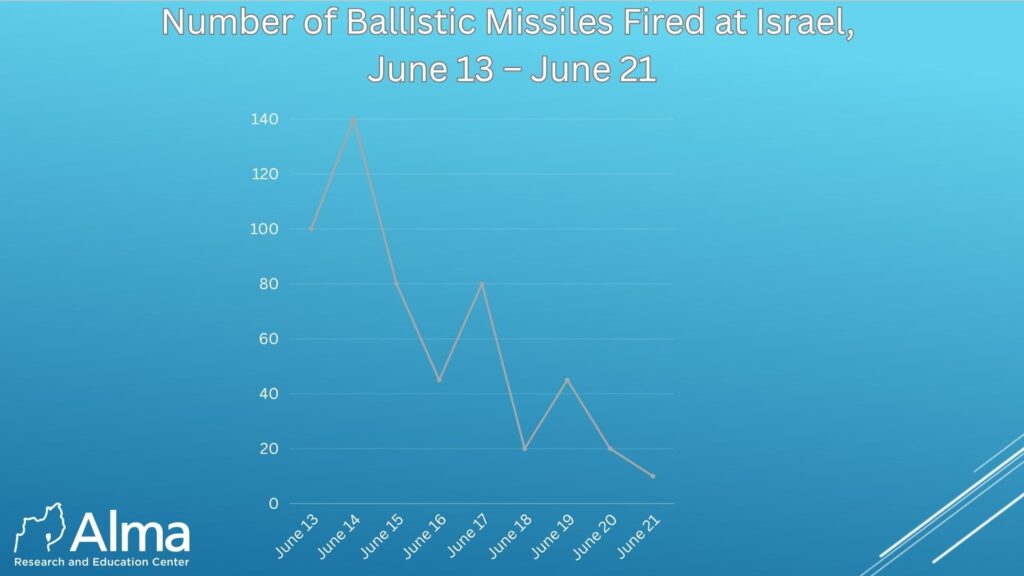 Number of Ballistic Missiles Fired at Israel, June 13 – June 21

140
120
100
80
60
40
20
0

June 13
June 14
June 15
June 16
June 17
June 18
June 19
June 20
June 21

Alma
Research and Education Center